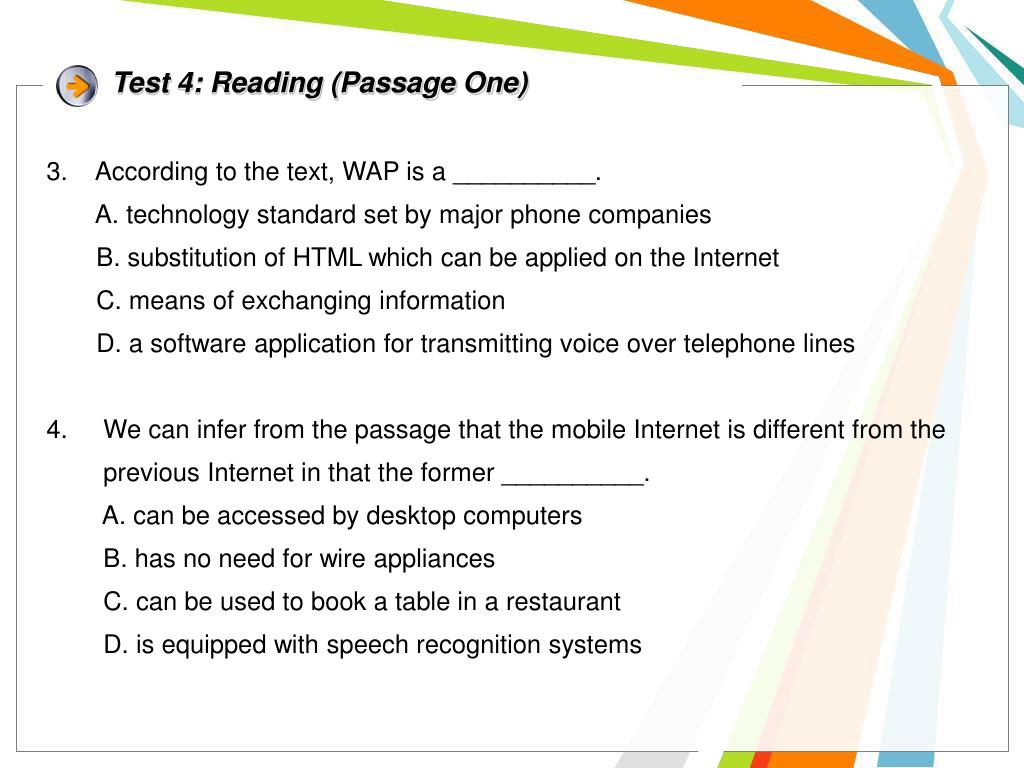 Test 4: Reading (Passage One)

3. According to the text, WAP is a __________.
A. technology standard set by major phone companies
B. substitution of HTML which can be applied on the Internet
C. means of exchanging information
D. a software application for transmitting voice over telephone lines

4. We can infer from the passage that the mobile Internet is different from the previous Internet in that the former __________.
A. can be accessed by desktop computers
B. has no need for wire appliances
C. can be used to book a table in a restaurant
D. is equipped with speech recognition systems